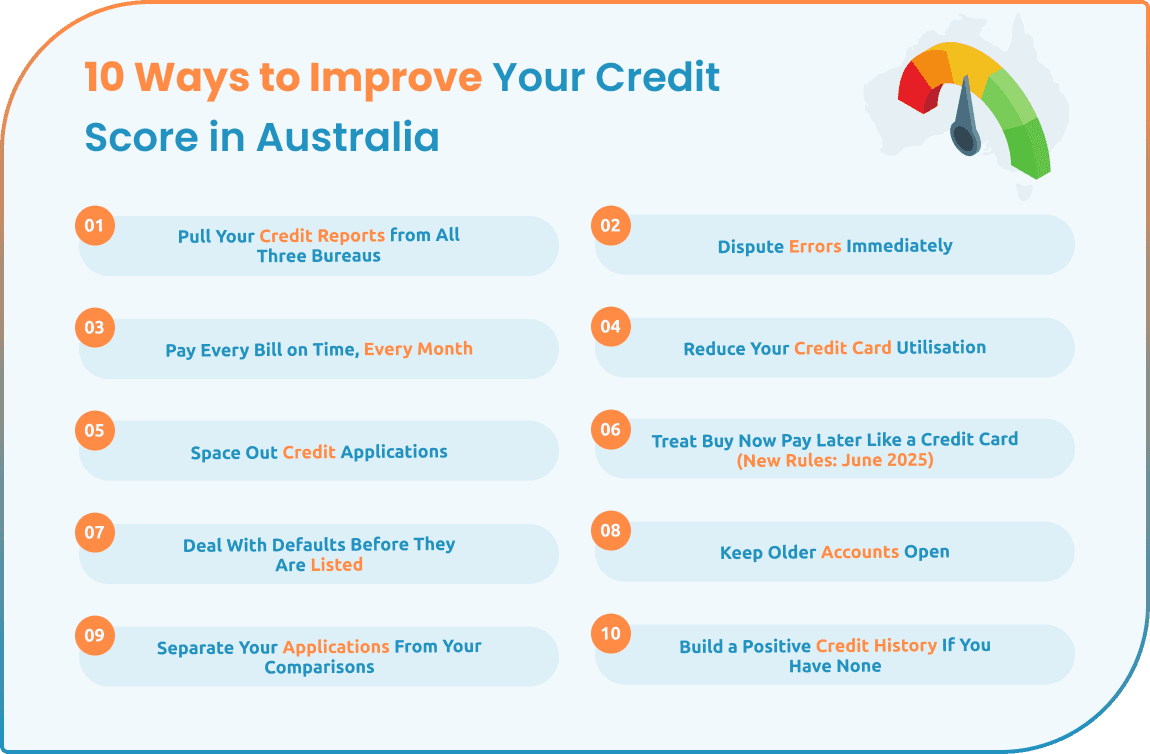 10 Ways to Improve Your Credit Score in Australia

01
Pull Your Credit Reports from All Three Bureaus

02
Dispute Errors Immediately

03
Pay Every Bill on Time, Every Month

04
Reduce Your Credit Card Utilisation

05
Space Out Credit Applications

06
Treat Buy Now Pay Later Like a Credit Card (New Rules: June 2025)

07
Deal With Defaults Before They Are Listed

08
Keep Older Accounts Open

09
Separate Your Applications From Your Comparisons

10
Build a Positive Credit History If You Have None